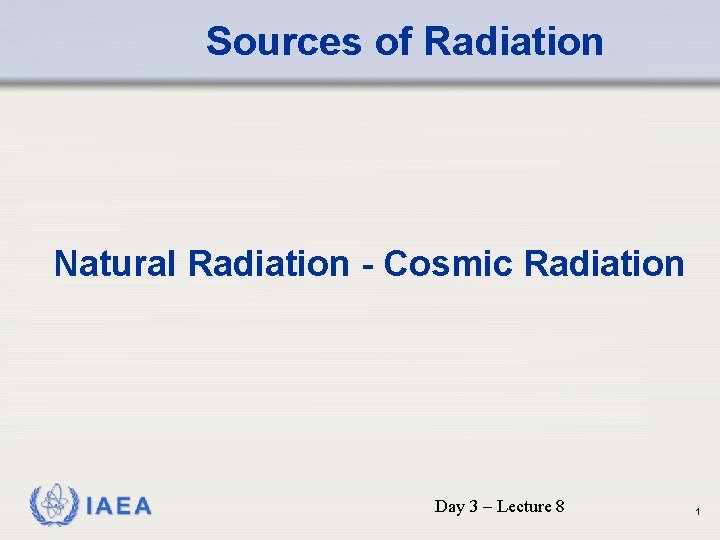 Sources of Radiation

Natural Radiation - Cosmic Radiation

IAEA

Day 3 – Lecture 8

1